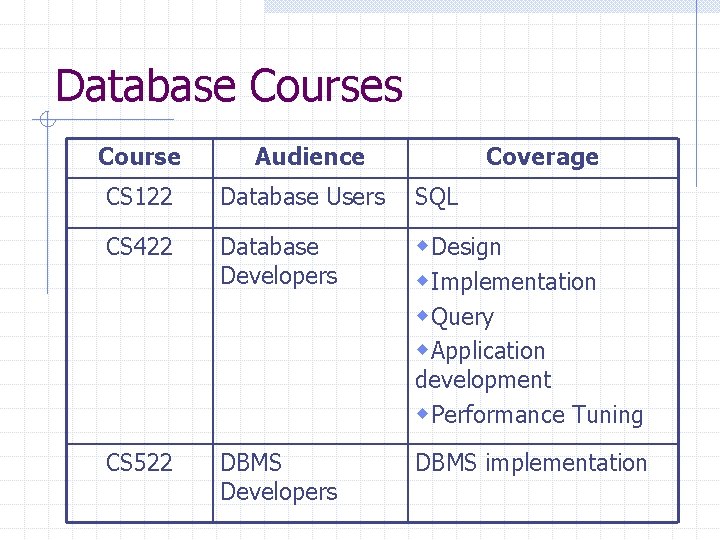 Database Courses

| Course | Audience | Coverage |
|---|---|---|
| CS122 | Database Users | SQL |
| CS422 | Database Developers | ◆Design ◆Implementation ◆Query ◆Application development ◆Performance Tuning |
| CS522 | DBMS Developers | DBMS implementation |